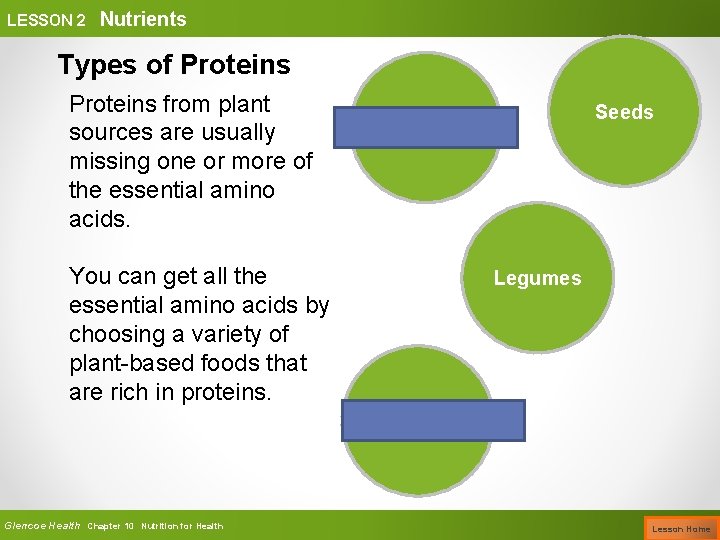 LESSON 2 Nutrients

Types of Proteins

Proteins from plant sources are usually missing one or more of the essential amino acids.

You can get all the essential amino acids by choosing a variety of plant-based foods that are rich in proteins.

Seeds

Legumes

Glencoe Health Chapter 10 Nutrition for Health

Lesson Home